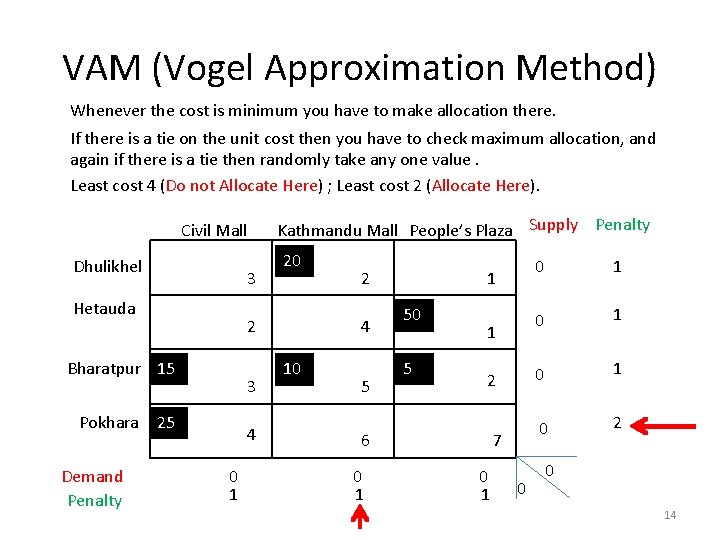 VAM (Vogel Approximation Method)

Whenever the cost is minimum you have to make allocation there.

If there is a tie on the unit cost then you have to check maximum allocation, and again if there is a tie then randomly take any one value .

Least cost 4 (Do not Allocate Here) ; Least cost 2 (Allocate Here).

| | Civil Mall | Kathmandu Mall | People's Plaza | Supply | Penalty |
|---|---|---|---|---|---|
| Dhulikhel | 3 | 20 2 | 1 | 0 | 1 |
| Hetauda | 2 | 4 | 50 1 | 0 | 1 |
| Bharatpur | 15 3 | 10 5 | 5 2 | 0 | 1 |
| Pokhara | 25 4 | 6 | 7 | 0 | 2 |
| Demand | 0 | 0 | 0 | 0 0 | |
| Penalty | 1 | 1 | 1 | | |

14